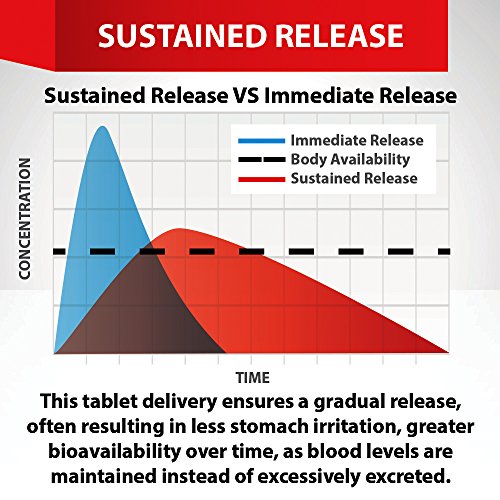 SUSTAINED RELEASE

Sustained Release VS Immediate Release

Immediate Release
Body Availability
Sustained Release

CONCENTRATION

TIME

This tablet delivery ensures a gradual release, often resulting in less stomach irritation, greater bioavailability over time, as blood levels are maintained instead of excessively excreted.